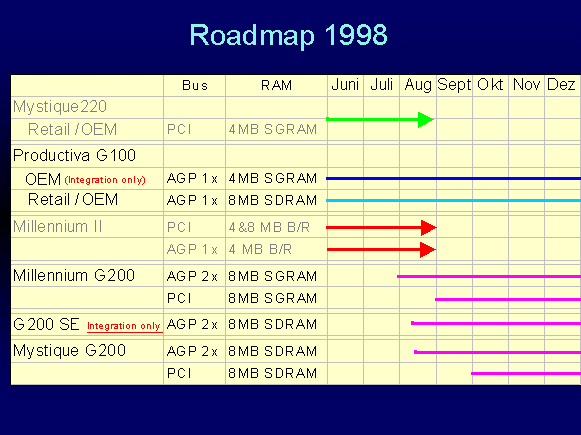 Roadmap 1998

| | Bus | RAM | Juni | Juli | Aug | Sept | Okt | Nov | Dez |
|---|---|---|---|---|---|---|---|---|---|
| Mystique220 | | | | | | | | | |
| Retail / OEM | PCI | 4MB SGRAM | | | | | | | |
| Productiva G100 | | | | | | | | | |
| OEM (Integration only) | AGP 1x | 4MB SGRAM | | | | | | | |
| Retail / OEM | AGP 1x | 8MB SDRAM | | | | | | | |
| Millennium II | PCI | 4&8 MB B/R | | | | | | | |
| | AGP 1x | 4 MB B/R | | | | | | | |
| Millennium G200 | AGP 2x | 8MB SGRAM | | | | | | | |
| | PCI | 8MB SGRAM | | | | | | | |
| G200 SE Integration only | AGP 2x | 8MB SDRAM | | | | | | | |
| Mystique G200 | AGP 2x | 8MB SDRAM | | | | | | | |
| | PCI | 8MB SDRAM | | | | | | | |